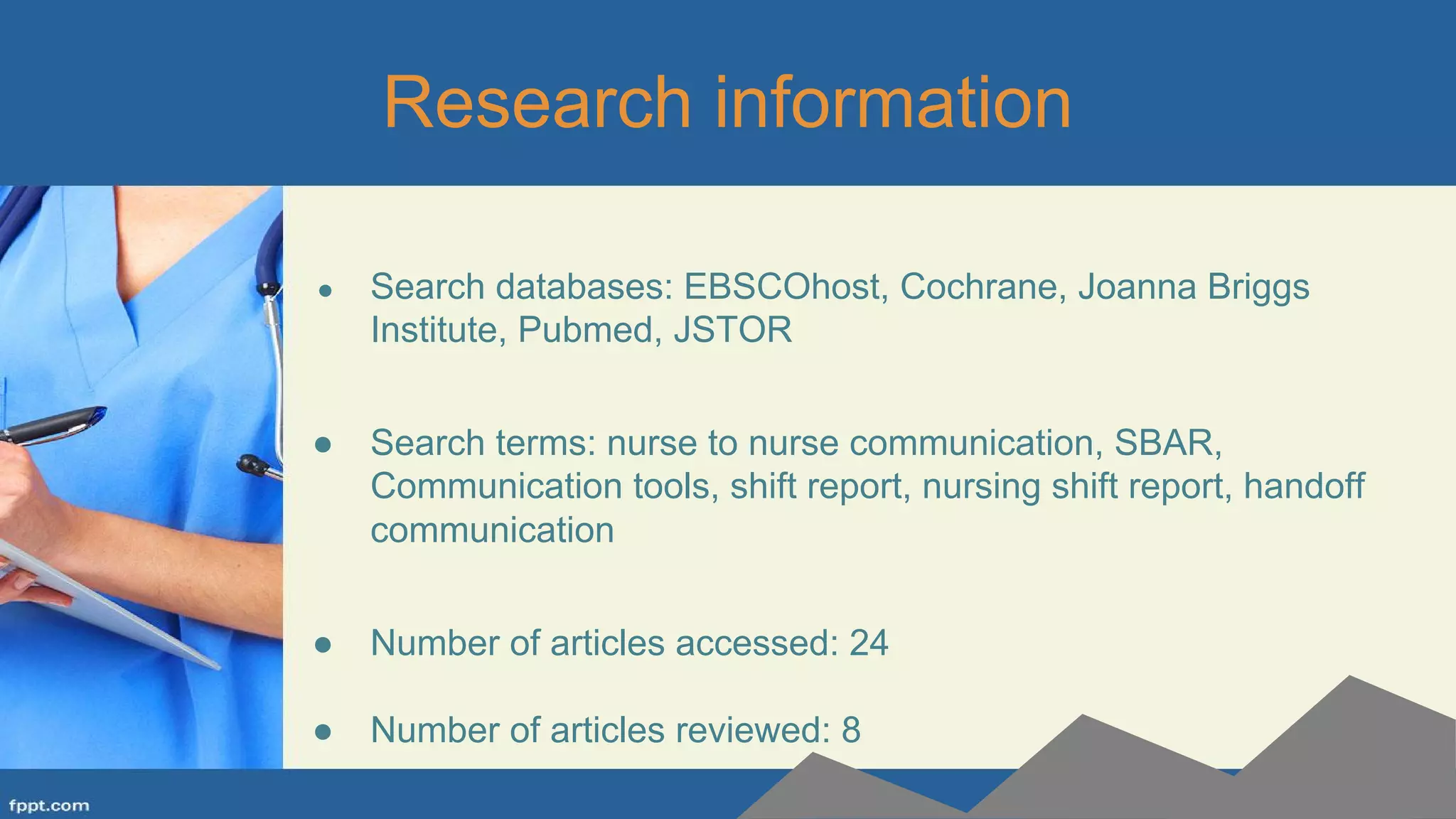 Research information

● Search databases: EBSCOhost, Cochrane, Joanna Briggs Institute, Pubmed, JSTOR

● Search terms: nurse to nurse communication, SBAR, Communication tools, shift report, nursing shift report, handoff communication

● Number of articles accessed: 24

● Number of articles reviewed: 8

fppt.com